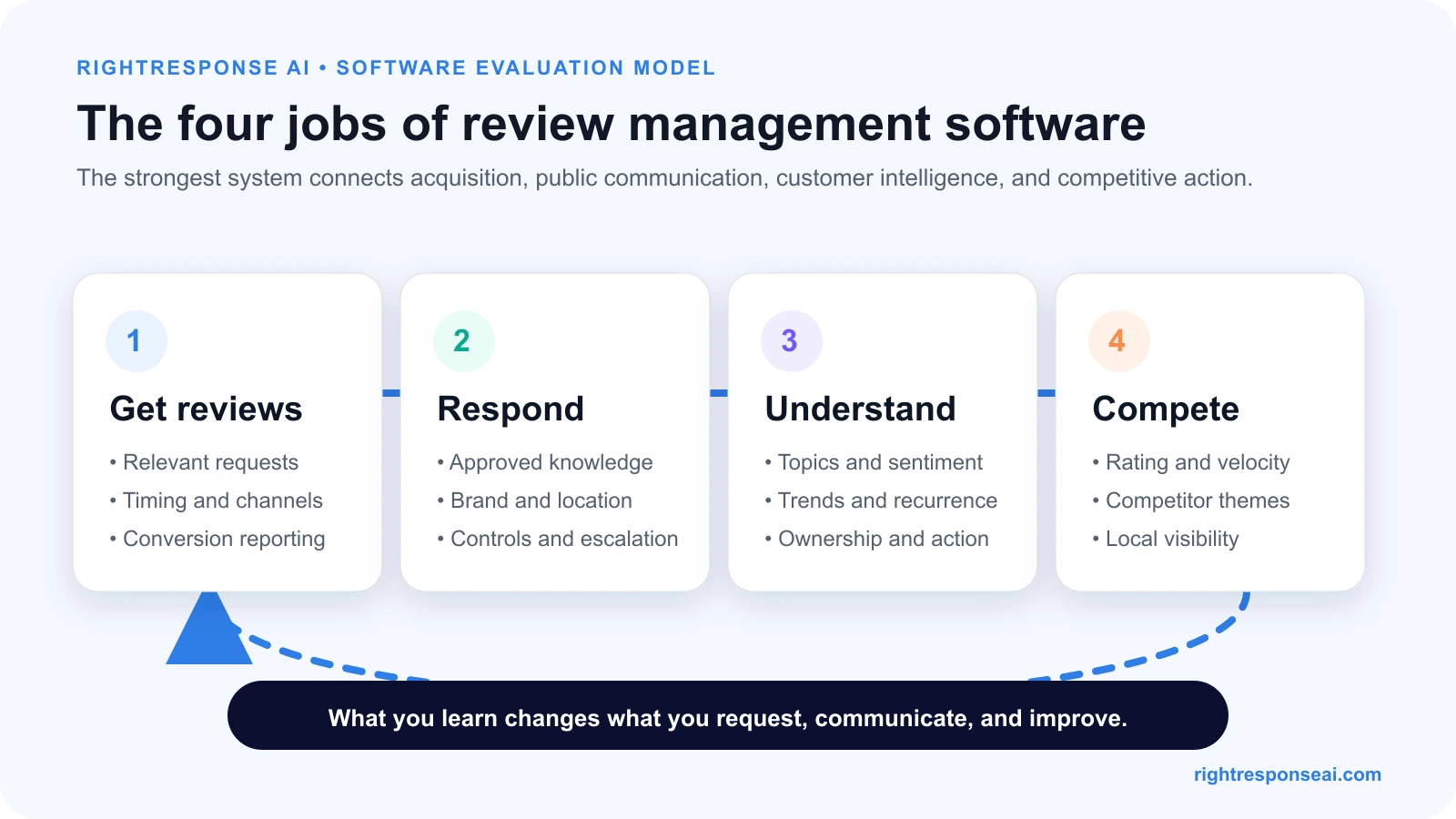 RIGHTRESPONSE AI • SOFTWARE EVALUATION MODEL

The four jobs of review management software

The strongest system connects acquisition, public communication, customer intelligence, and competitive action.

1
Get reviews
• Relevant requests
• Timing and channels
• Conversion reporting

2
Respond
• Approved knowledge
• Brand and location
• Controls and escalation

3
Understand
• Topics and sentiment
• Trends and recurrence
• Ownership and action

4
Compete
• Rating and velocity
• Competitor themes
• Local visibility

What you learn changes what you request, communicate, and improve.

rightresponseai.com